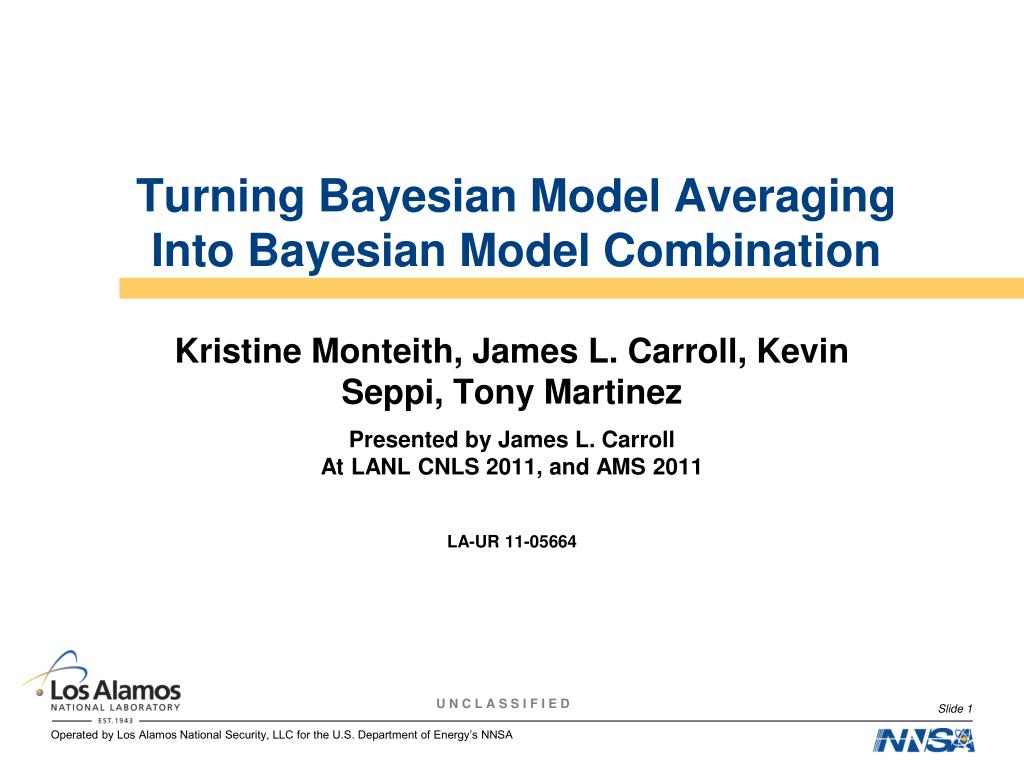 Turning Bayesian Model Averaging Into Bayesian Model Combination

Kristine Monteith, James L. Carroll, Kevin Seppi, Tony Martinez

Presented by James L. Carroll
At LANL CNLS 2011, and AMS 2011

LA-UR 11-05664

Los Alamos
NATIONAL LABORATORY
EST. 1943

UNCLASSIFIED

Slide 1

Operated by Los Alamos National Security, LLC for the U.S. Department of Energy's NNSA

NNSA